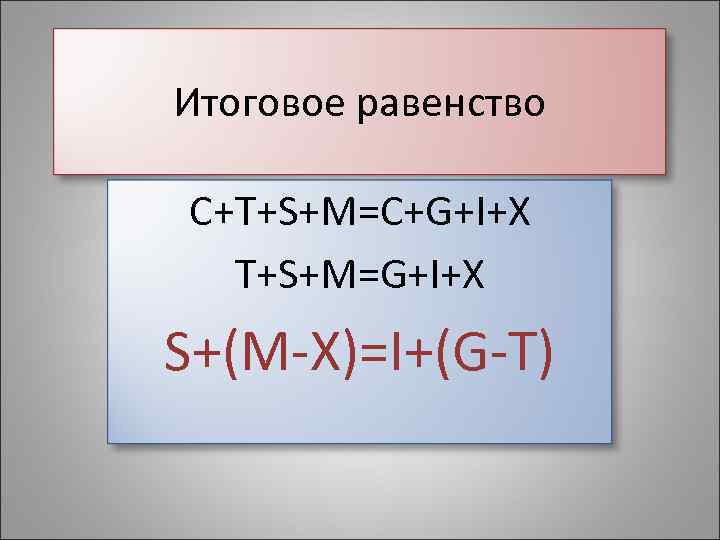 Итоговое равенство

$C+T+S+M=C+G+I+X$

$T+S+M=G+I+X$

$S+(M-X)=I+(G-T)$